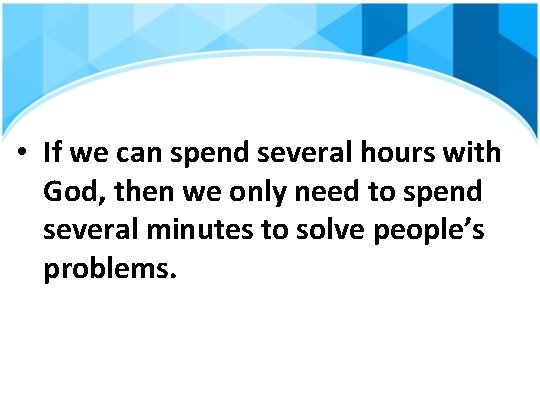 • If we can spend several hours with God, then we only need to spend several minutes to solve people’s problems.